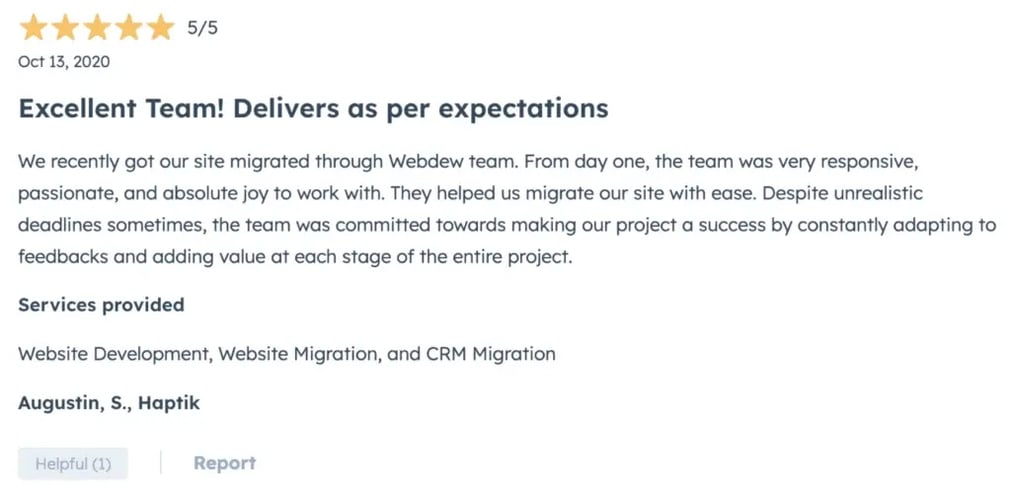 5/5

Oct 13, 2020

Excellent Team! Delivers as per expectations

We recently got our site migrated through Webdew team. From day one, the team was very responsive, passionate, and absolute joy to work with. They helped us migrate our site with ease. Despite unrealistic deadlines sometimes, the team was committed towards making our project a success by constantly adapting to feedbacks and adding value at each stage of the entire project.

Services provided

Website Development, Website Migration, and CRM Migration

Augustin, S., Haptik

Helpful (1)

Report